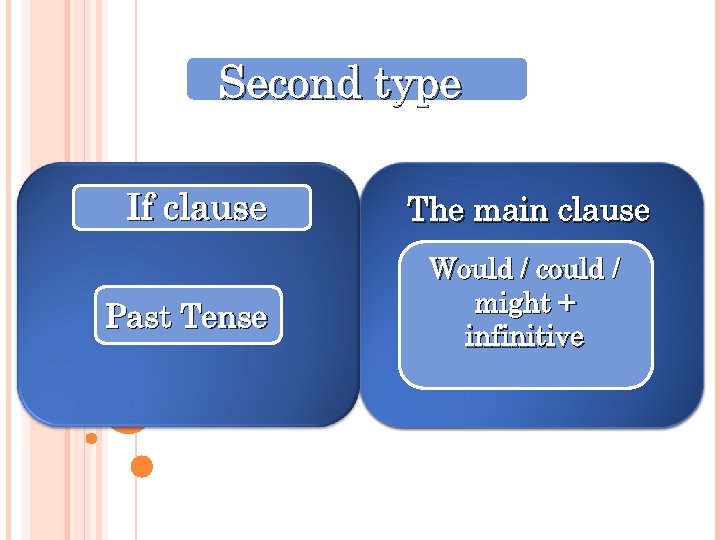 Second type

If clause

Past Tense

The main clause

Would / could / might + infinitive